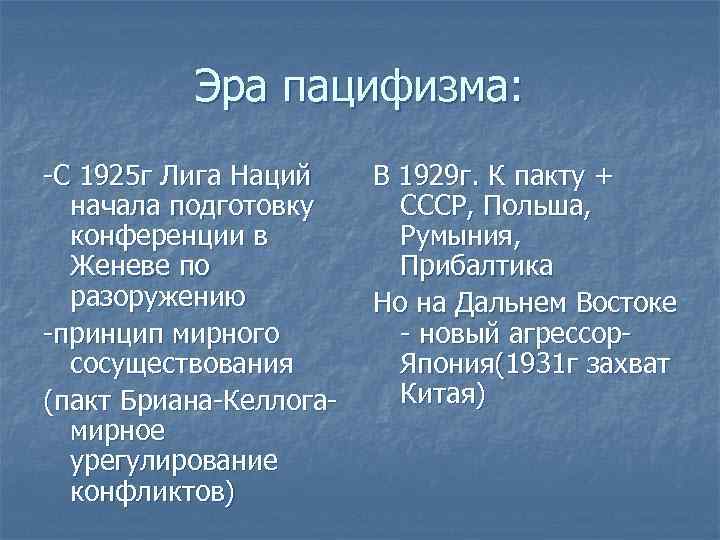 Эра пацифизма:

-С 1925г Лига Наций начала подготовку конференции в Женеве по разоружению

-принцип мирного сосуществования

(пакт Бриана-Келлога-мирное урегулирование конфликтов)

В 1929г. К пакту + СССР, Польша, Румыния, Прибалтика

Но на Дальнем Востоке - новый агрессор-Япония(1931г захват Китая)